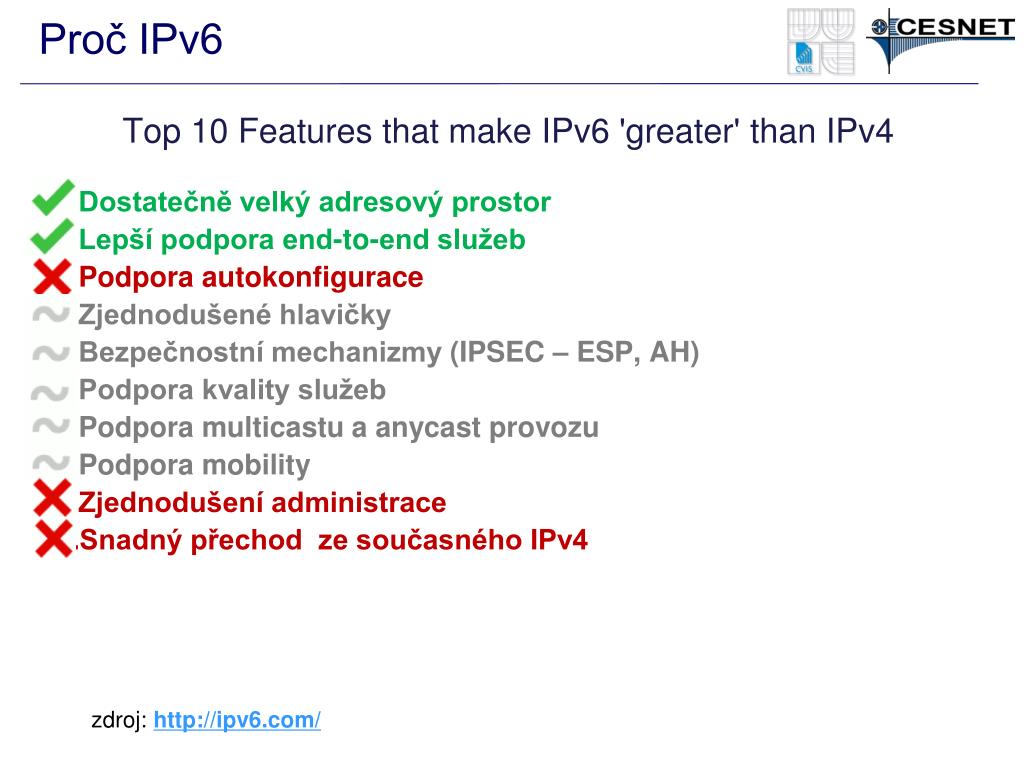 Proč IPv6

CVIS

CESNET

Top 10 Features that make IPv6 'greater' than IPv4

Dostatečně velký adresový prostor
Lepší podpora end-to-end služeb
Podpora autokonfigurace
Zjednodušené hlavičky
Bezpečnostní mechanizmy (IPSEC – ESP, AH)
Podpora kvality služeb
Podpora multicastu a anycast provozu
Podpora mobility
Zjednodušení administrace
Snadný přechod ze současného IPv4

zdroj: http://ipv6.com/